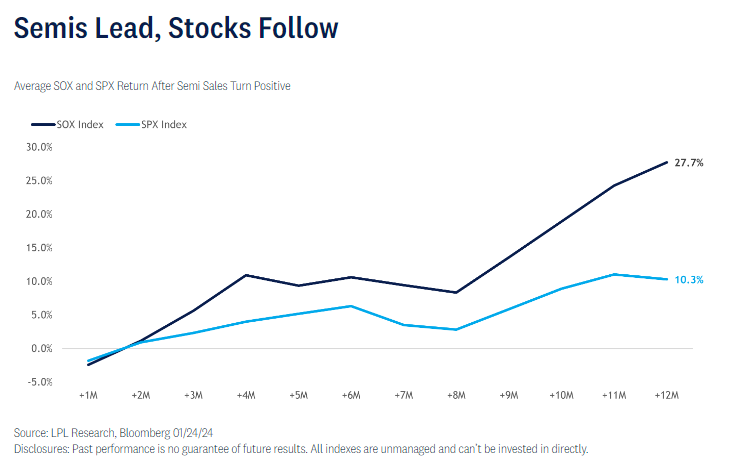 Semis Lead, Stocks Follow

Average SOX and SPX Return After Semi Sales Turn Positive

SOX Index
SPX Index

30.0%
25.0%
20.0%
15.0%
10.0%
5.0%
0.0%
-5.0%

27.7%
10.3%

+1M
+2M
+3M
+4M
+5M
+6M
+7M
+8M
+9M
+10M
+11M
+12M

Source: LPL Research, Bloomberg 01/24/24
Disclosures: Past performance is no guarantee of future results. All indexes are unmanaged and can't be invested in directly.